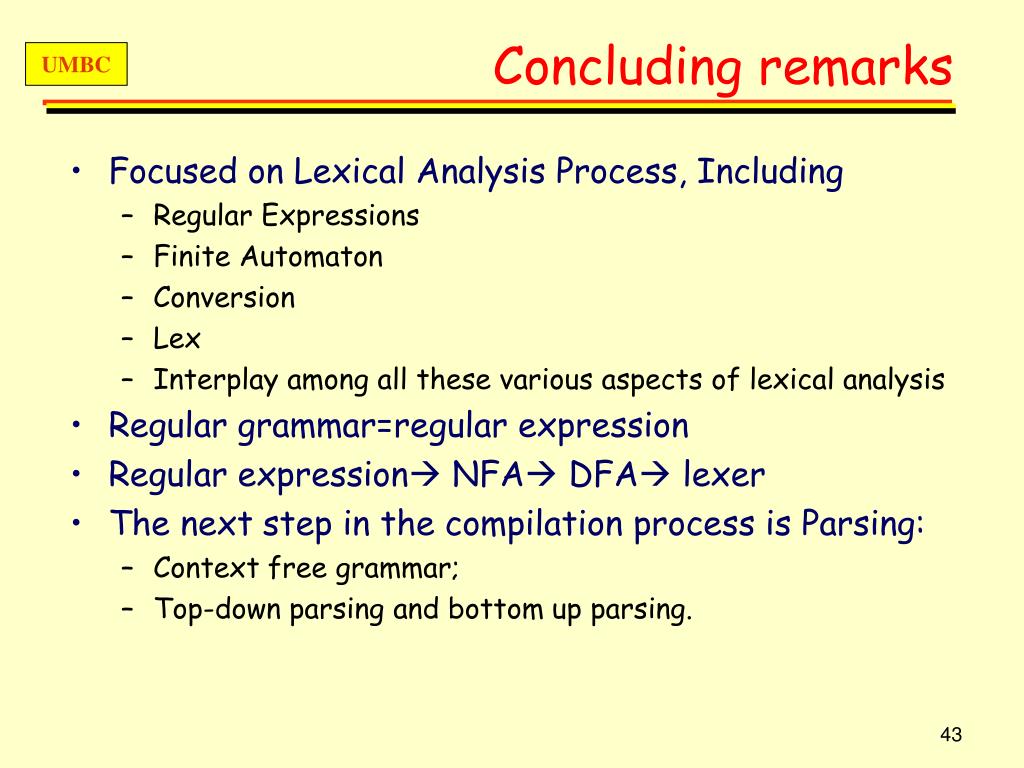 UMBC

Concluding remarks

• Focused on Lexical Analysis Process, Including
  – Regular Expressions
  – Finite Automaton
  – Conversion
  – Lex
  – Interplay among all these various aspects of lexical analysis
• Regular grammar=regular expression
• Regular expression→ NFA→ DFA→ lexer
• The next step in the compilation process is Parsing:
  – Context free grammar;
  – Top-down parsing and bottom up parsing.

43